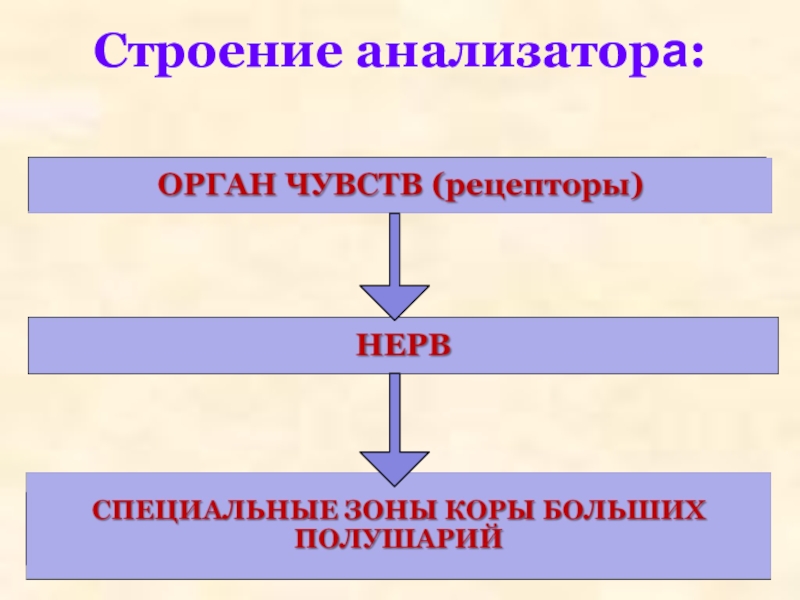 Строение анализатора:

ОРГАН ЧУВСТВ (рецепторы)

НЕРВ

СПЕЦИАЛЬНЫЕ ЗОНЫ КОРЫ БОЛЬШИХ ПОЛУШАРИЙ